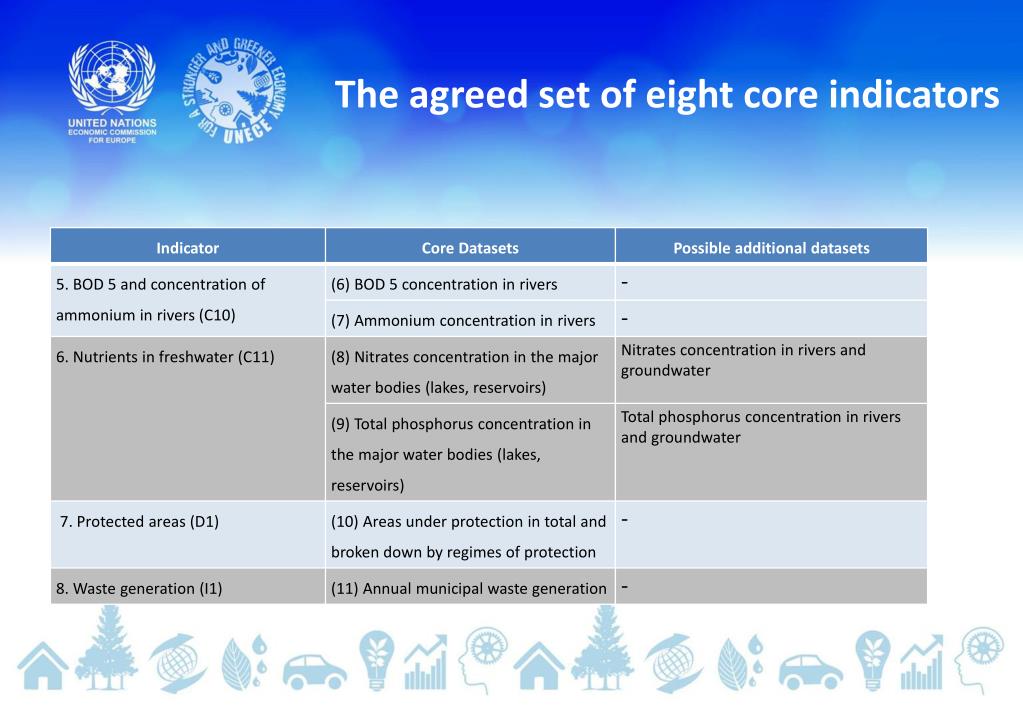 UNITED NATIONS
ECONOMIC COMMISSION
FOR EUROPE

FOR A STRONGER AND GREENER ECONOMY
UNECE

The agreed set of eight core indicators

| Indicator | Core Datasets | Possible additional datasets |
|---|---|---|
| 5. BOD 5 and concentration of ammonium in rivers (C10) | (6) BOD 5 concentration in rivers | - |
| | (7) Ammonium concentration in rivers | - |
| 6. Nutrients in freshwater (C11) | (8) Nitrates concentration in the major water bodies (lakes, reservoirs) | Nitrates concentration in rivers and groundwater |
| | (9) Total phosphorus concentration in the major water bodies (lakes, reservoirs) | Total phosphorus concentration in rivers and groundwater |
| 7. Protected areas (D1) | (10) Areas under protection in total and broken down by regimes of protection | - |
| 8. Waste generation (I1) | (11) Annual municipal waste generation | - |